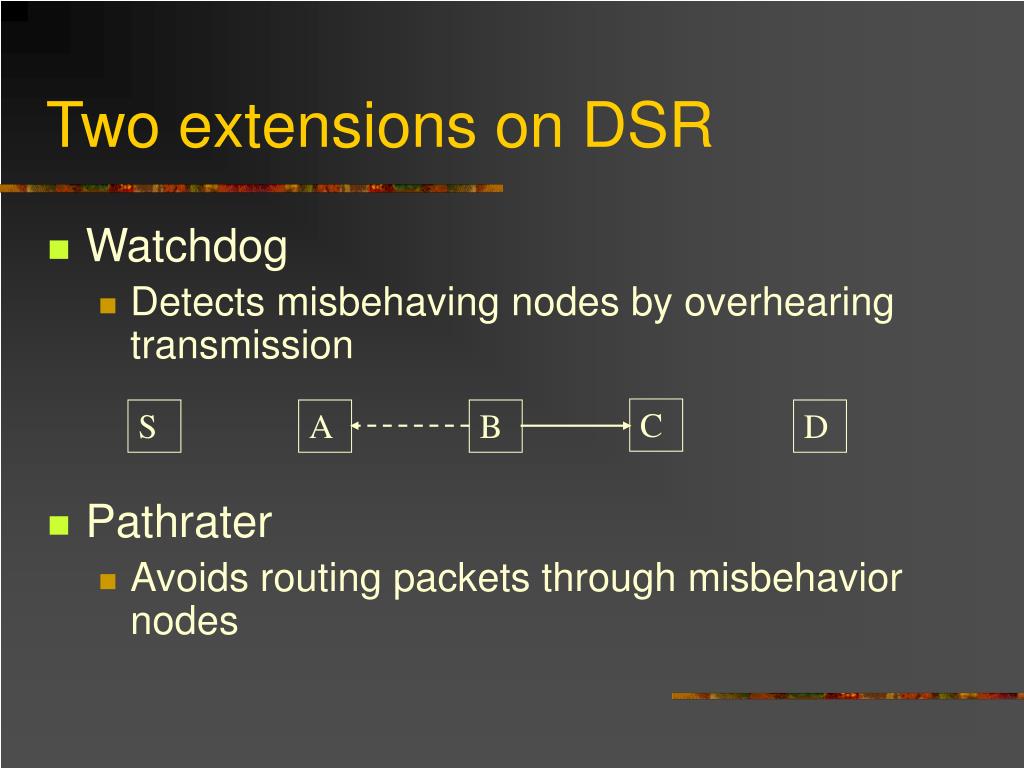 Two extensions on DSR

Watchdog

Detects misbehaving nodes by overhearing transmission

S A B C D

Pathrater

Avoids routing packets through misbehavior nodes